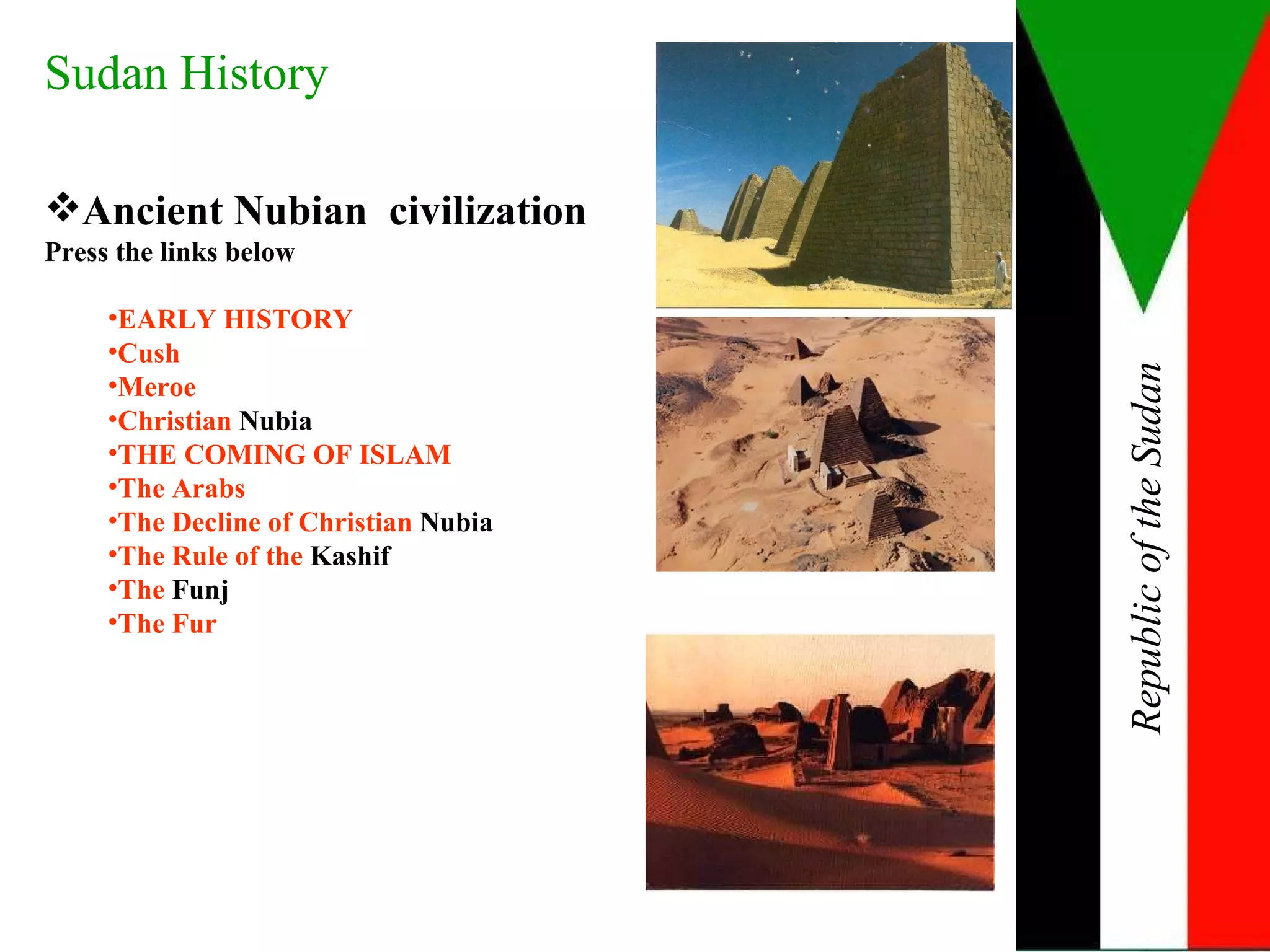 Sudan History

❖Ancient Nubian civilization
Press the links below

•EARLY HISTORY
•Cush
•Meroe
•Christian Nubia
•THE COMING OF ISLAM
•The Arabs
•The Decline of Christian Nubia
•The Rule of the Kashif
•The Funj
•The Fur

Republic of the Sudan